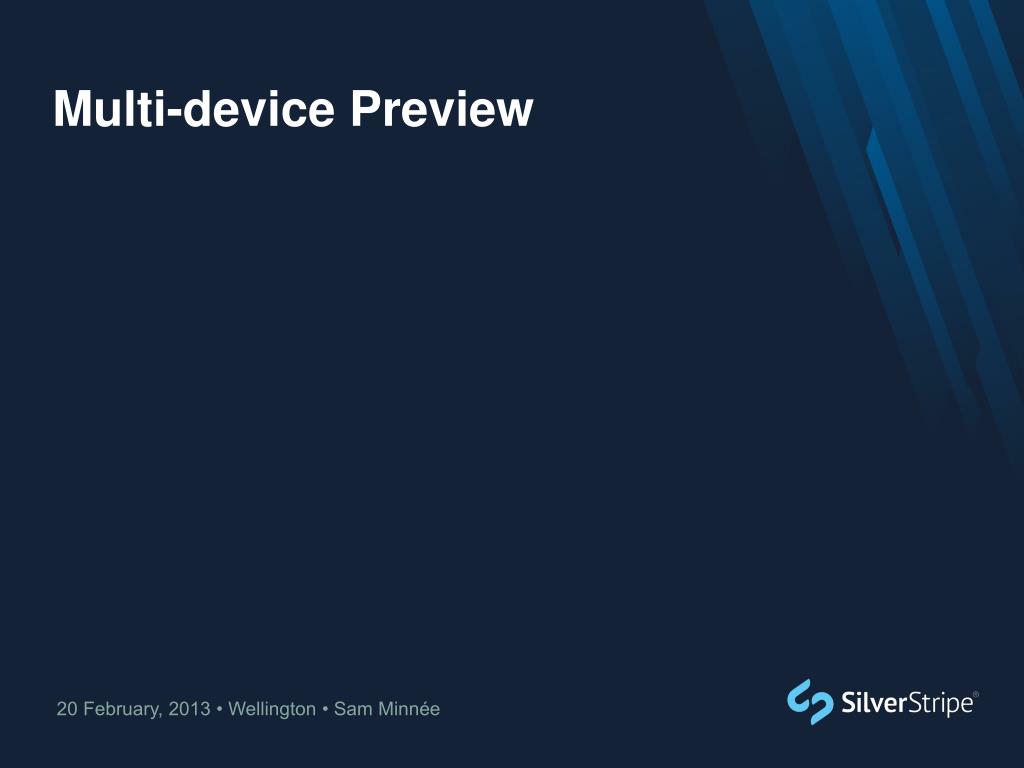 Multi-device Preview

20 February, 2013 • Wellington • Sam Minnée

SilverStripe®